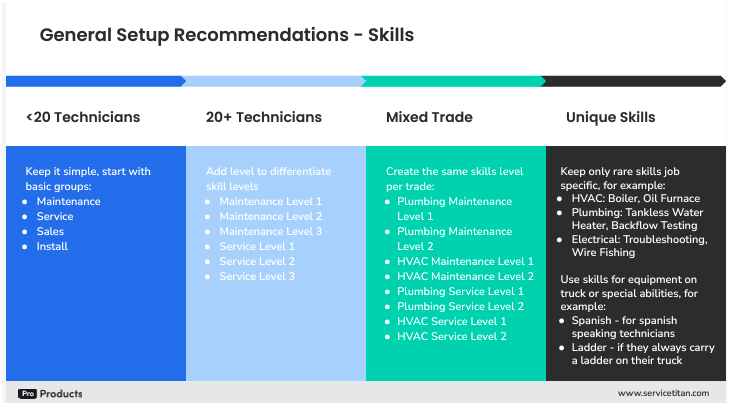 General Setup Recommendations - Skills

<20 Technicians

Keep it simple, start with basic groups:
- Maintenance
- Service
- Sales
- Install

20+ Technicians

Add level to differentiate skill levels
- Maintenance Level 1
- Maintenance Level 2
- Maintenance Level 3
- Service Level 1
- Service Level 2
- Service Level 3

Mixed Trade

Create the same skills level per trade:
- Plumbing Maintenance Level 1
- Plumbing Maintenance Level 2
- HVAC Maintenance Level 1
- HVAC Maintenance Level 2
- Plumbing Service Level 1
- Plumbing Service Level 2
- HVAC Service Level 1
- HVAC Service Level 2

Unique Skills

Keep only rare skills job specific, for example:
- HVAC: Boiler, Oil Furnace
- Plumbing: Tankless Water Heater, Backflow Testing
- Electrical: Troubleshooting, Wire Fishing

Use skills for equipment on truck or special abilities, for example:
- Spanish - for spanish speaking technicians
- Ladder - if they always carry a ladder on their truck

Pro Products

www.servicetitan.com